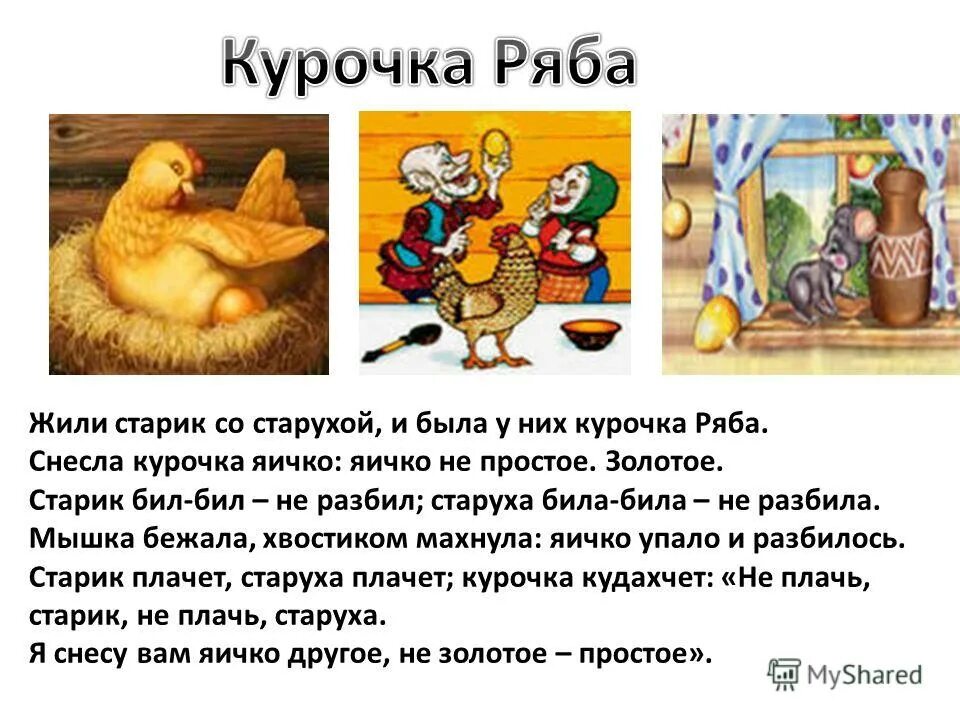 Курочка Ряба

Жили старик со старухой, и была у них курочка Ряба.
Снесла курочка яичко: яичко не простое. Золотое.
Старик бил-бил – не разбил; старуха била-била – не разбила.
Мышка бежала, хвостиком махнула: яичко упало и разбилось.
Старик плачет, старуха плачет; курочка кудахчет: «Не плачь, старик, не плачь, старуха.
Я снесу вам яичко другое, не золотое – простое».

MyShared